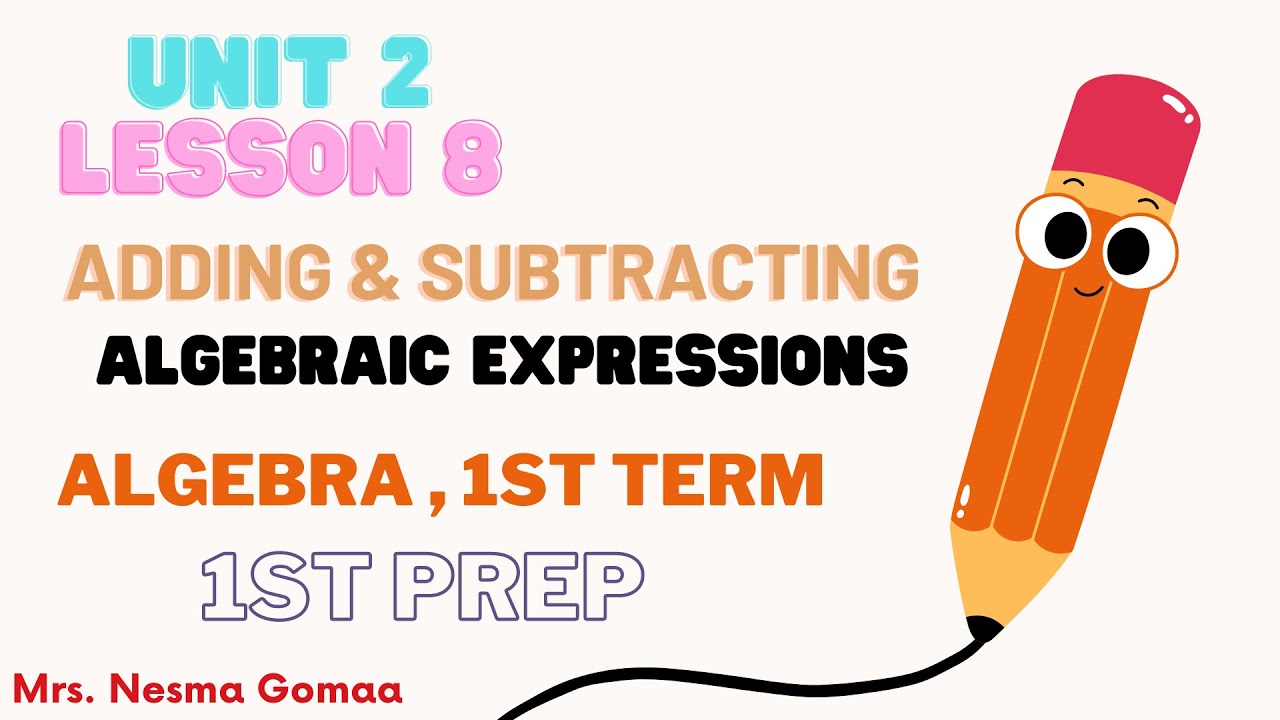 UNIT 2
LESSON 8

ADDING & SUBTRACTING
ALGEBRAIC EXPRESSIONS

ALGEBRA , 1ST TERM
1ST PREP

Mrs. Nesma Gomaa